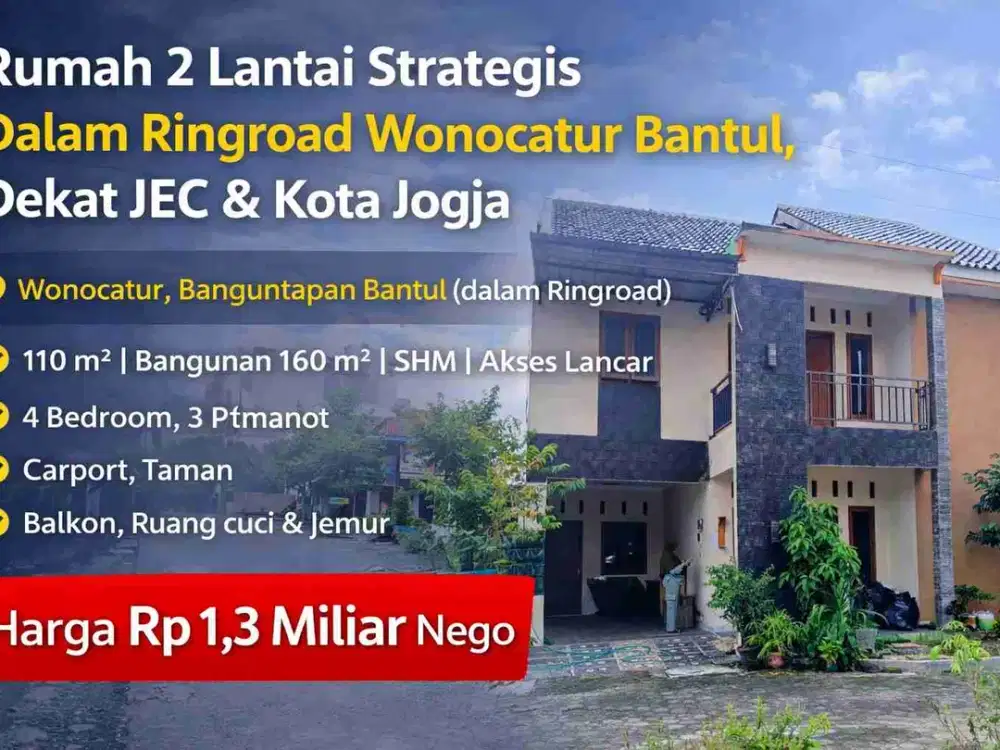 Rumah 2 Lantai Strategis
Dalam Ringroad Wonocatur Bantul,
Dekat JEC & Kota Jogja

Wonocatur, Banguntapan Bantul (dalam Ringroad)

110 m² | Bangunan 160 m² | SHM | Akses Lancar

4 Bedroom, 3 Ptmanot

Carport, Taman

Balkon, Ruang cuci & Jemur

Harga Rp 1,3 Miliar Nego